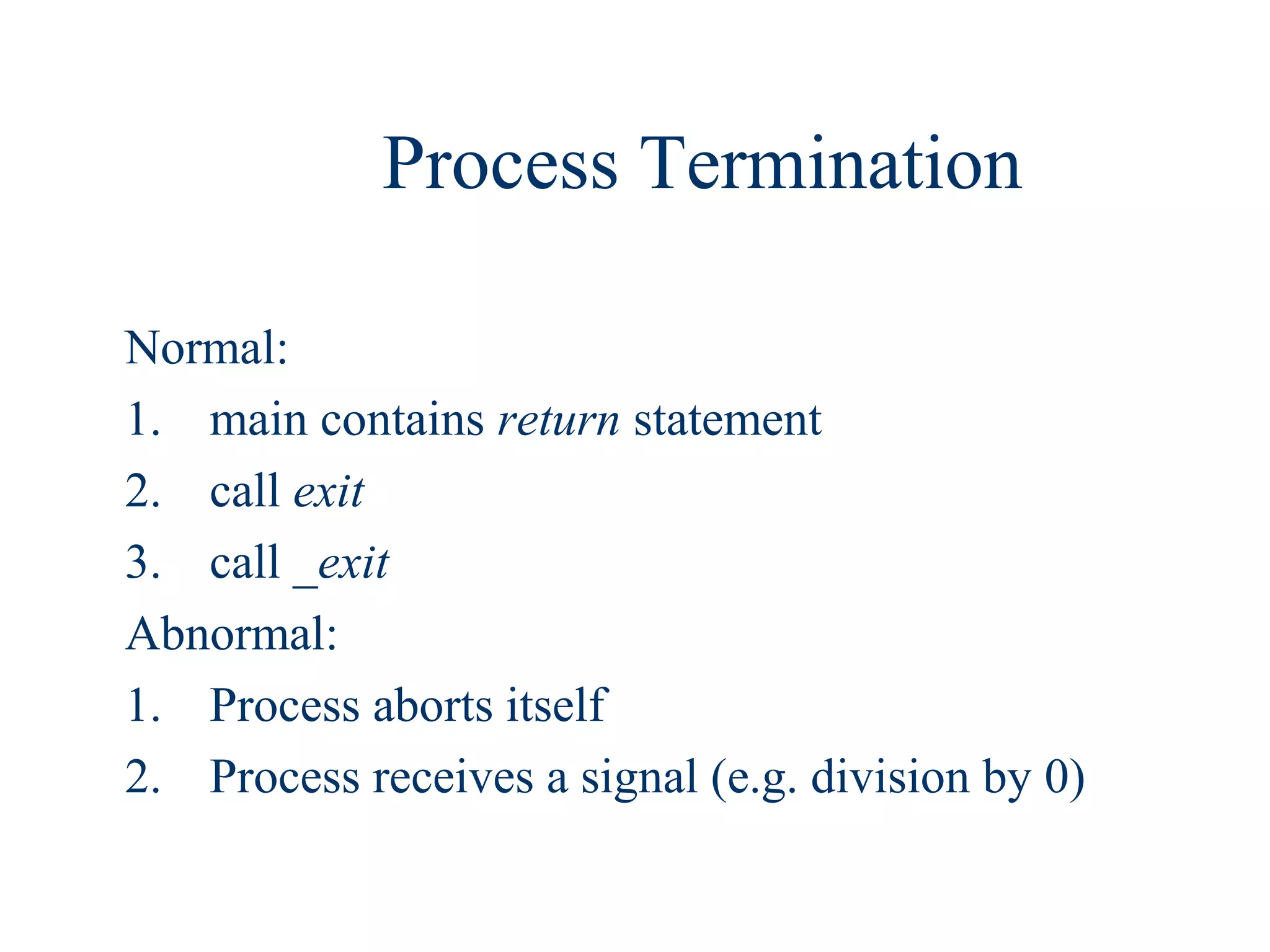 Process Termination

Normal:

1. main contains return statement
2. call exit
3. call _exit

Abnormal:

1. Process aborts itself
2. Process receives a signal (e.g. division by 0)